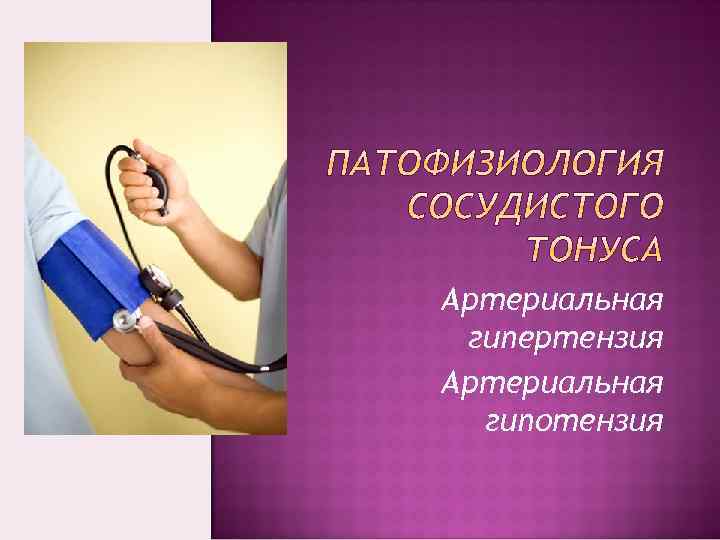 ПАТОФИЗИОЛОГИЯ СОСУДИСТОГО ТОНУСА

Артериальная гипертензия

Артериальная гипотензия